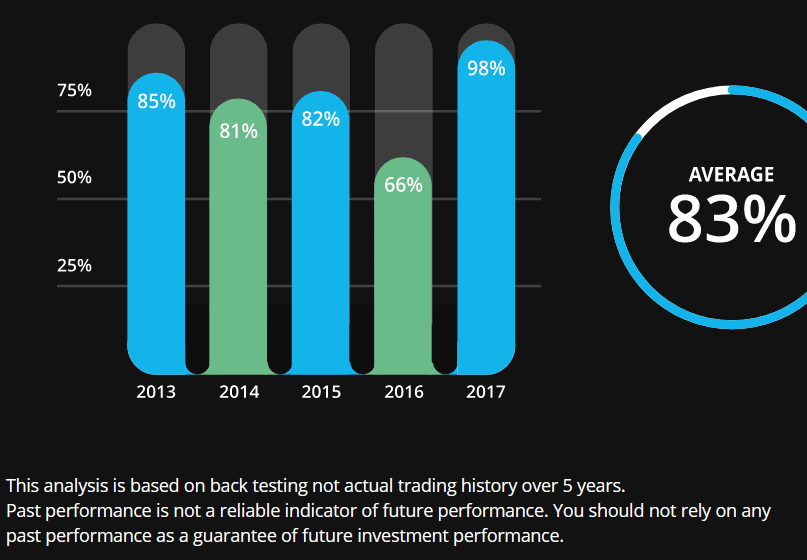 75%

50%

25%

85%

81%

82%

66%

98%

2013

2014

2015

2016

2017

AVERAGE
83%

This analysis is based on back testing not actual trading history over 5 years.
Past performance is not a reliable indicator of future performance. You should not rely on any past performance as a guarantee of future investment performance.